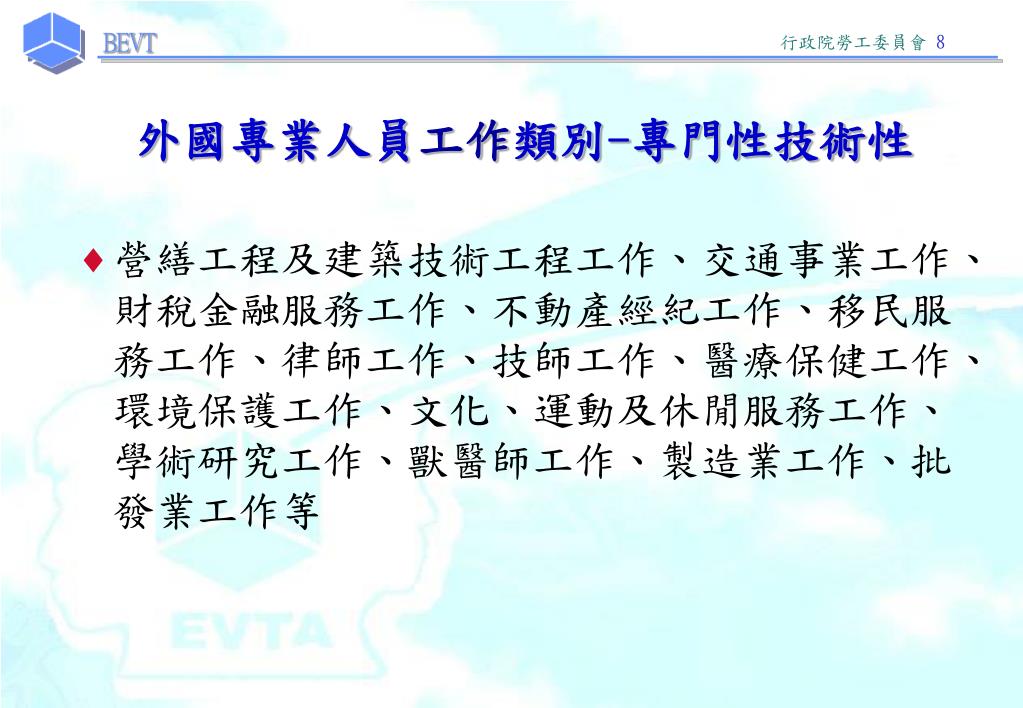 BEVT

行政院勞工委員會 8

外國專業人員工作類別-專門性技術性

♦ 營繕工程及建築技術工程工作、交通事業工作、財稅金融服務工作、不動產經紀工作、移民服務工作、律師工作、技師工作、醫療保健工作、環境保護工作、文化、運動及休閒服務工作、學術研究工作、獸醫師工作、製造業工作、批發業工作等

EVTA